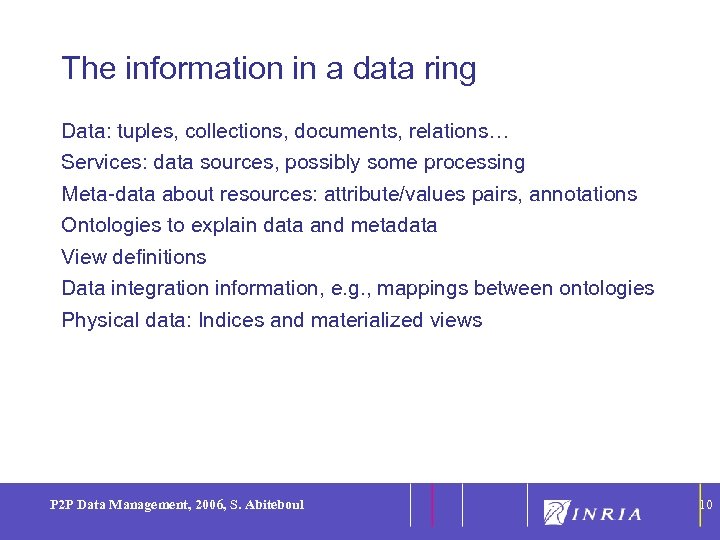 The information in a data ring

Data: tuples, collections, documents, relations…

Services: data sources, possibly some processing

Meta-data about resources: attribute/values pairs, annotations

Ontologies to explain data and metadata

View definitions

Data integration information, e.g., mappings between ontologies

Physical data: Indices and materialized views

P2P Data Management, 2006, S. Abiteboul

INRIA

10